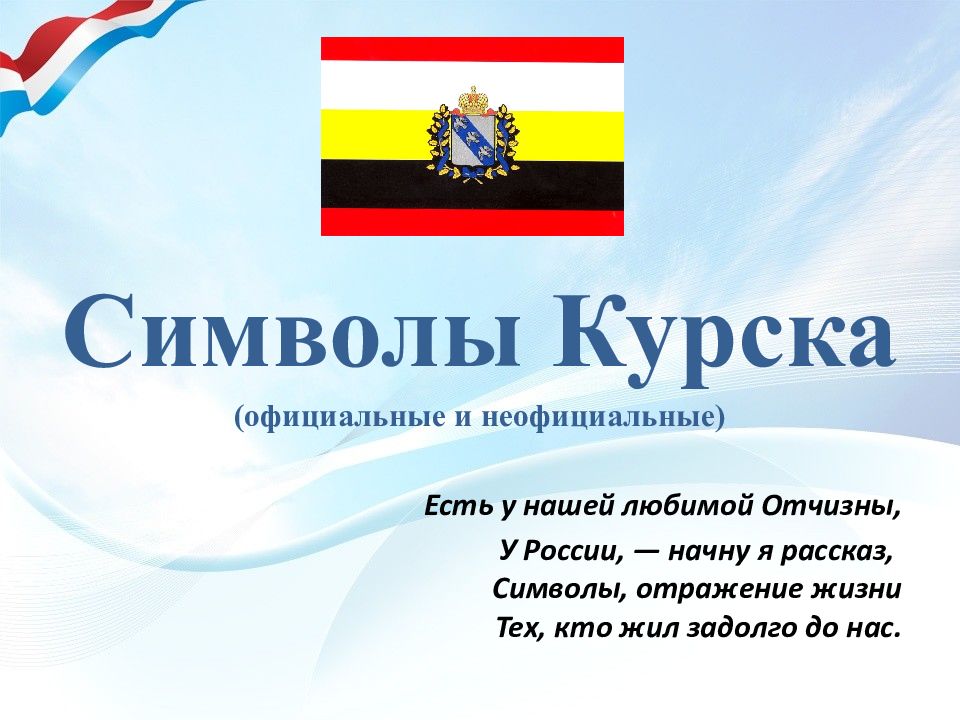 Символы Курска
(официальные и неофициальные)

Есть у нашей любимой Отчизны,
У России, — начну я рассказ,
Символы, отражение жизни
Тех, кто жил задолго до нас.